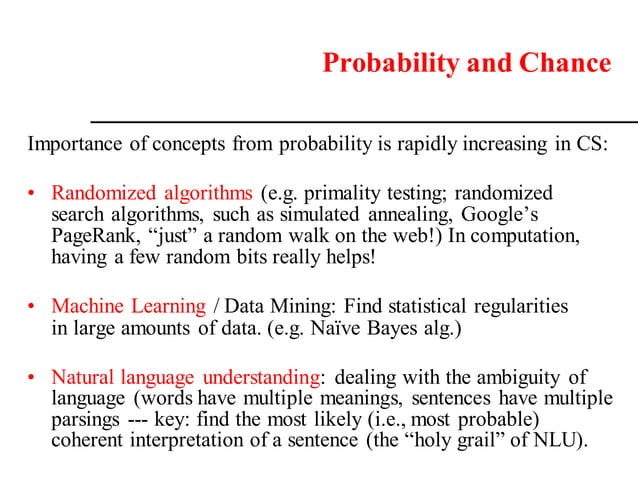 Probability and Chance

Importance of concepts from probability is rapidly increasing in CS:

• Randomized algorithms (e.g. primality testing; randomized search algorithms, such as simulated annealing, Google's PageRank, "just" a random walk on the web!) In computation, having a few random bits really helps!

• Machine Learning / Data Mining: Find statistical regularities in large amounts of data. (e.g. Naïve Bayes alg.)

• Natural language understanding: dealing with the ambiguity of language (words have multiple meanings, sentences have multiple parsings --- key: find the most likely (i.e., most probable) coherent interpretation of a sentence (the "holy grail" of NLU).